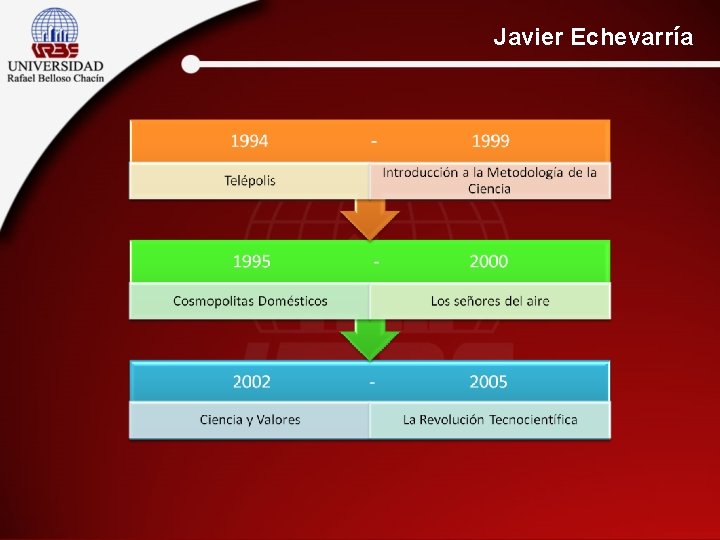 URBE
UNIVERSIDAD
Rafael Belloso Chacín

Javier Echevarría

1994 - 1999

Telépolis

Introducción a la Metodología de la Ciencia

1995 - 2000

Cosmopolitas Domésticos

Los señores del aire

2002 - 2005

Ciencia y Valores

La Revolución Tecnocientífica